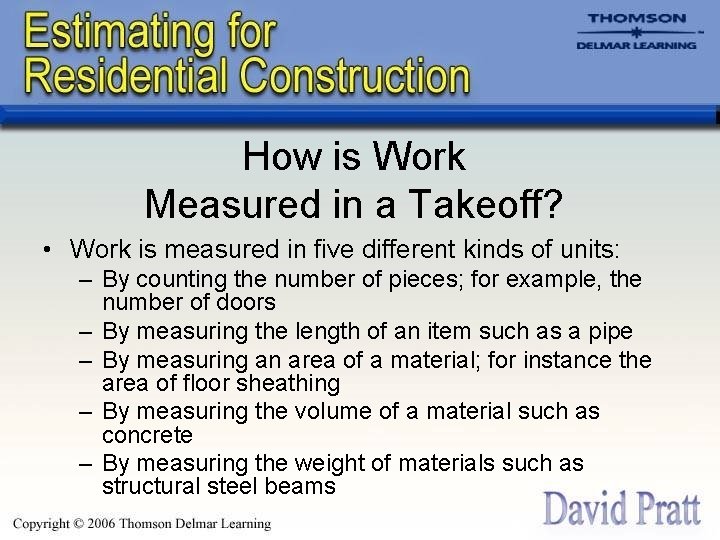 Estimating for Residential Construction

THOMSON
DELMAR LEARNING

How is Work Measured in a Takeoff?

• Work is measured in five different kinds of units:
 – By counting the number of pieces; for example, the number of doors
 – By measuring the length of an item such as a pipe
 – By measuring an area of a material; for instance the area of floor sheathing
 – By measuring the volume of a material such as concrete
 – By measuring the weight of materials such as structural steel beams

Copyright © 2006 Thomson Delmar Learning

David Pratt